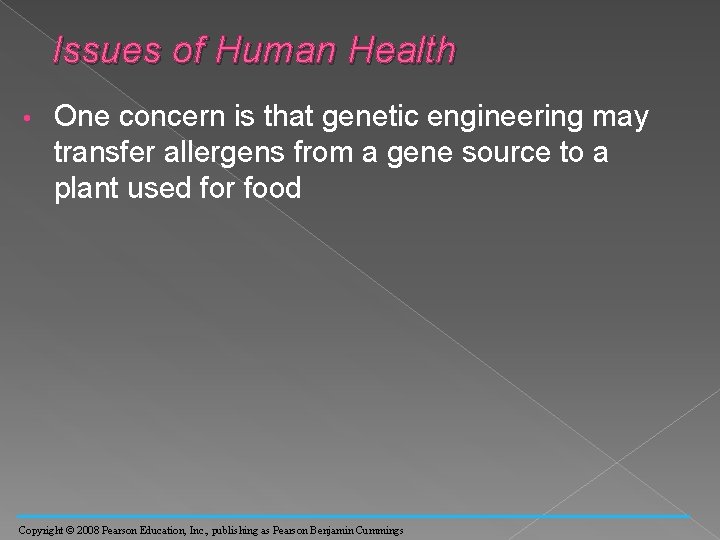 Issues of Human Health

• One concern is that genetic engineering may transfer allergens from a gene source to a plant used for food

Copyright © 2008 Pearson Education, Inc., publishing as Pearson Benjamin Cummings